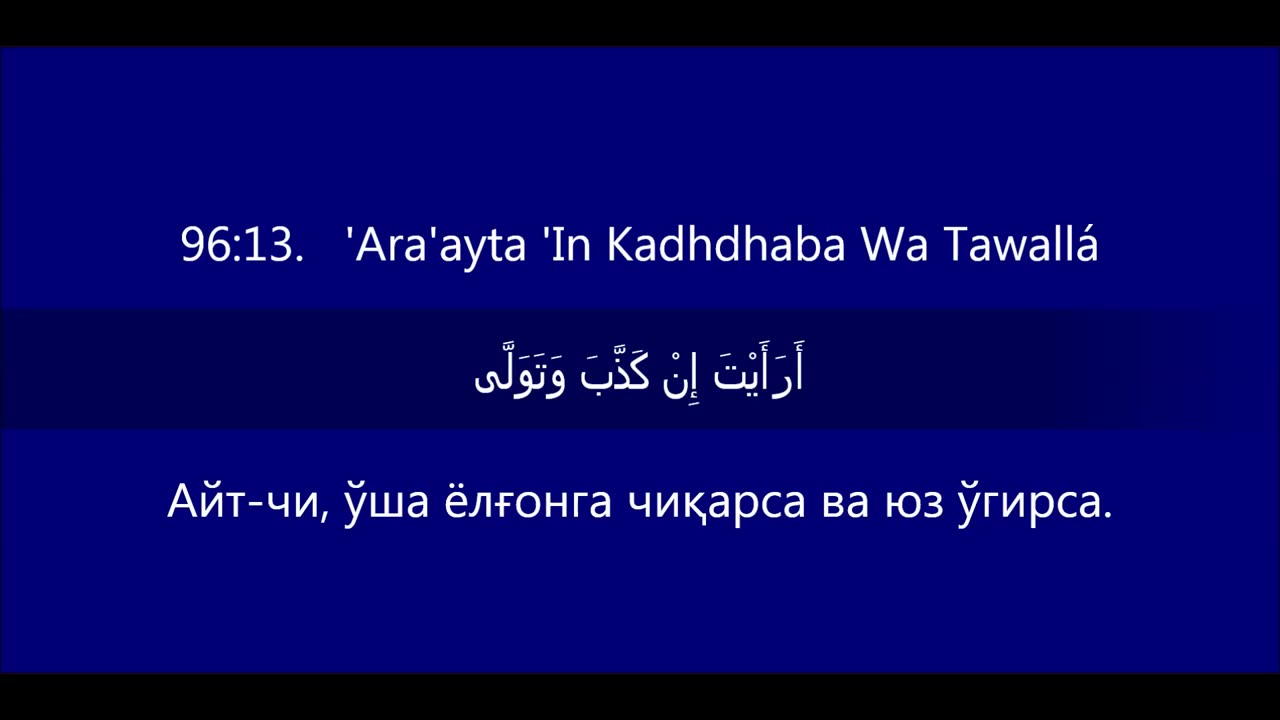 96:13. 'Ara'ayta 'In Kadhdhaba Wa Tawallá

أَرَأَيْتَ إِنْ كَذَّبَ وَتَوَلَّى

Айт-чи, ўша ёлғонга чиқарса ва юз ўгирса.